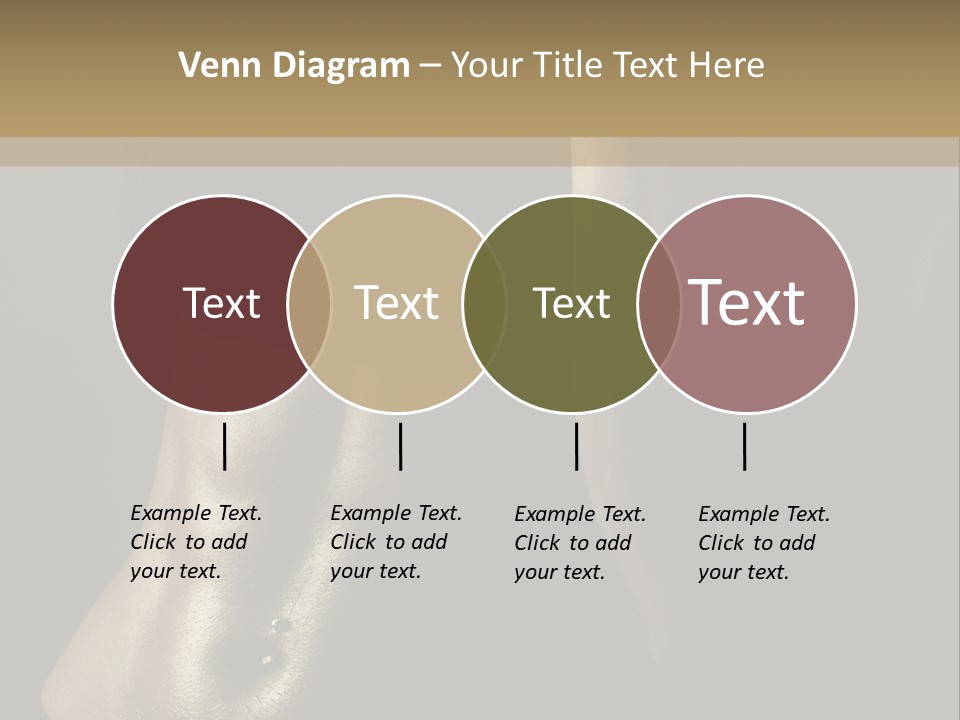 Venn Diagram – Your Title Text Here

Text

Text

Text

Text

Example Text. Click to add your text.

Example Text. Click to add your text.

Example Text. Click to add your text.

Example Text. Click to add your text.